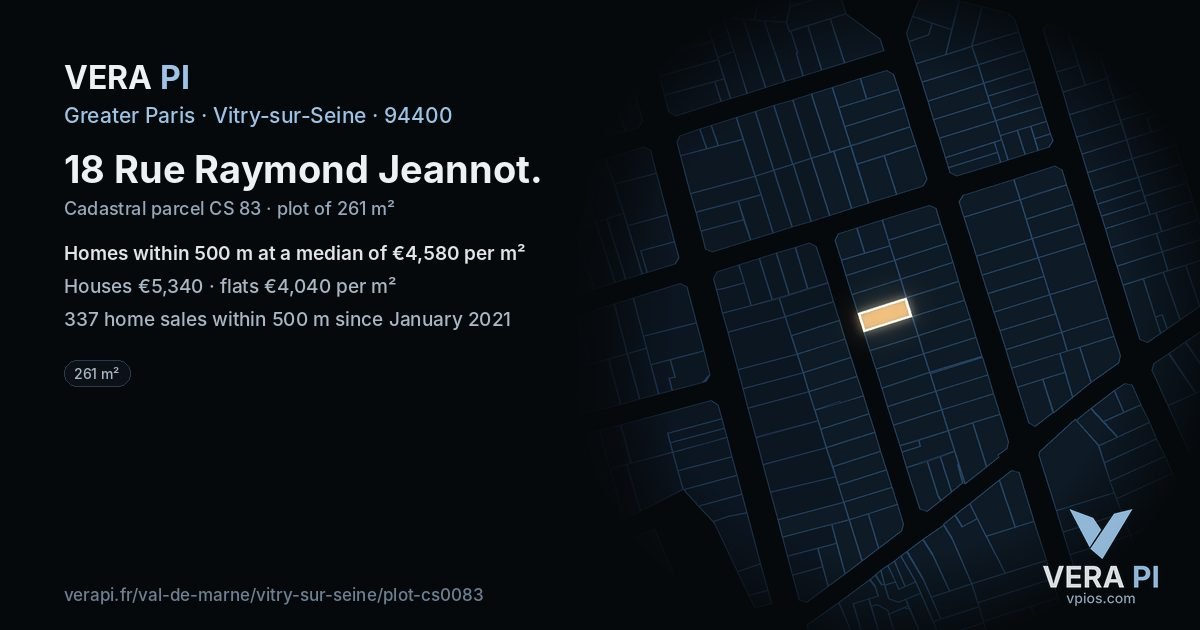 VERA PI

Greater Paris · Vitry-sur-Seine · 94400

18 Rue Raymond Jeannot.

Cadastral parcel CS 83 · plot of 261 m²

Homes within 500 m at a median of €4,580 per m²

Houses €5,340 · flats €4,040 per m²

337 home sales within 500 m since January 2021

261 m²

verapi.fr/val-de-marne/vitry-sur-seine/plot-cs0083

VERA PI
vpios.com